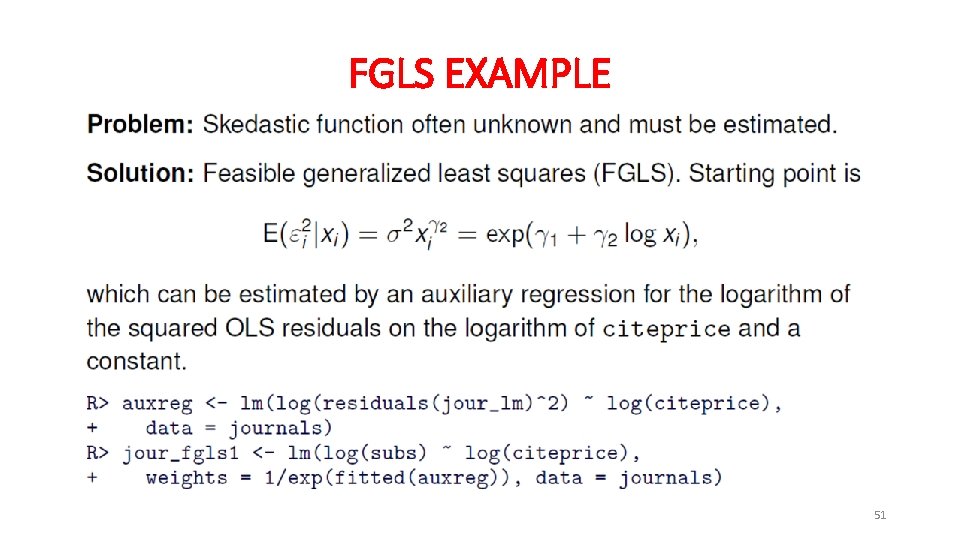 FGLS EXAMPLE

Problem: Skedastic function often unknown and must be estimated.

Solution: Feasible generalized least squares (FGLS). Starting point is

$E(\varepsilon_i^2|x_i) = \sigma^2 x_i^{\gamma_2} = \exp(\gamma_1 + \gamma_2 \log x_i),$

which can be estimated by an auxiliary regression for the logarithm of the squared OLS residuals on the logarithm of citeprice and a constant.

R> auxreg <- lm(log(residuals(jour_lm)^2) ~ log(citeprice),
+    data = journals)
R> jour_fgls1 <- lm(log(subs) ~ log(citeprice),
+    weights = 1/exp(fitted(auxreg)), data = journals)

51